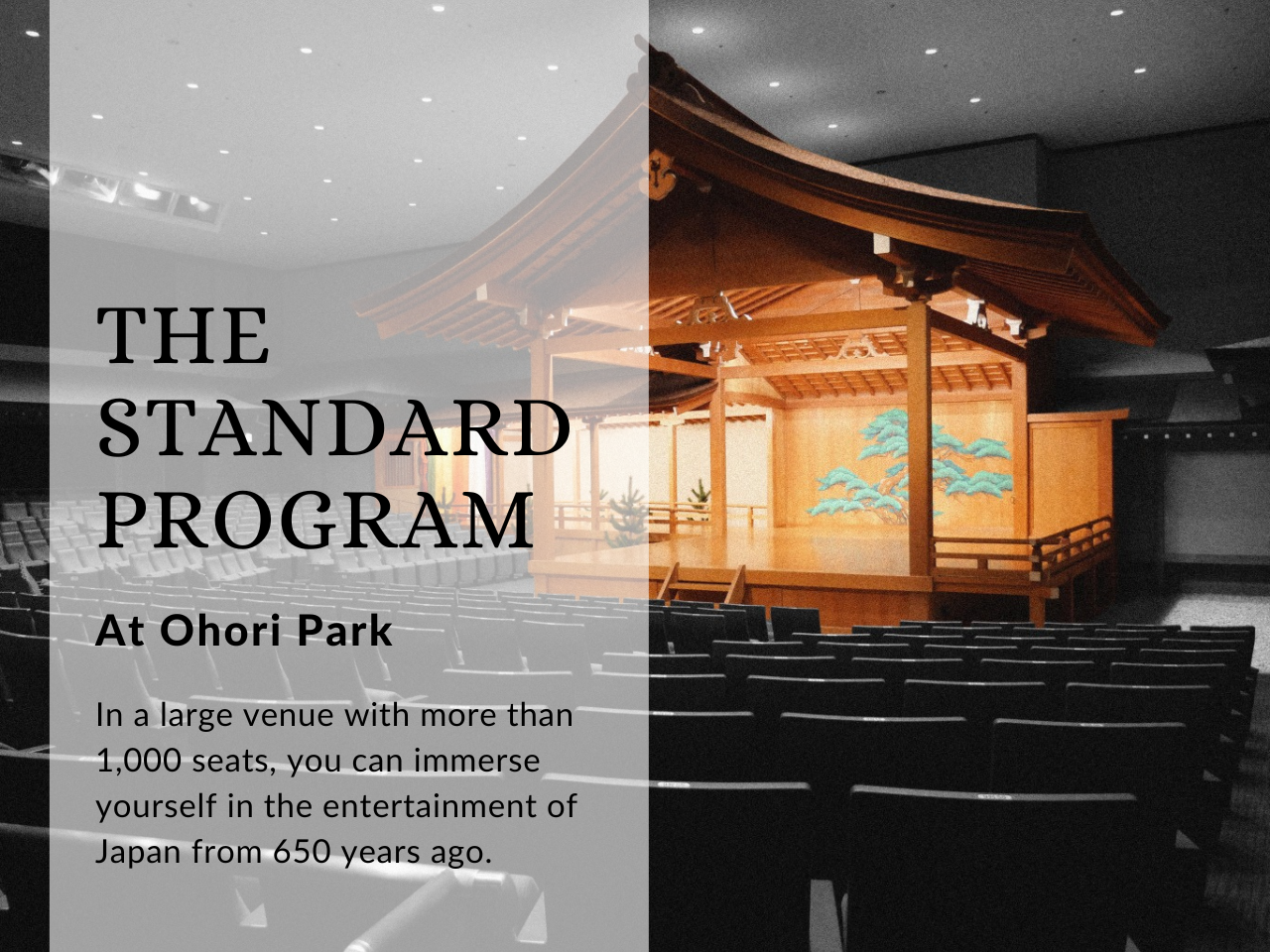 THE STANDARD PROGRAM

At Ohori Park

In a large venue with more than 1,000 seats, you can immerse yourself in the entertainment of Japan from 650 years ago.